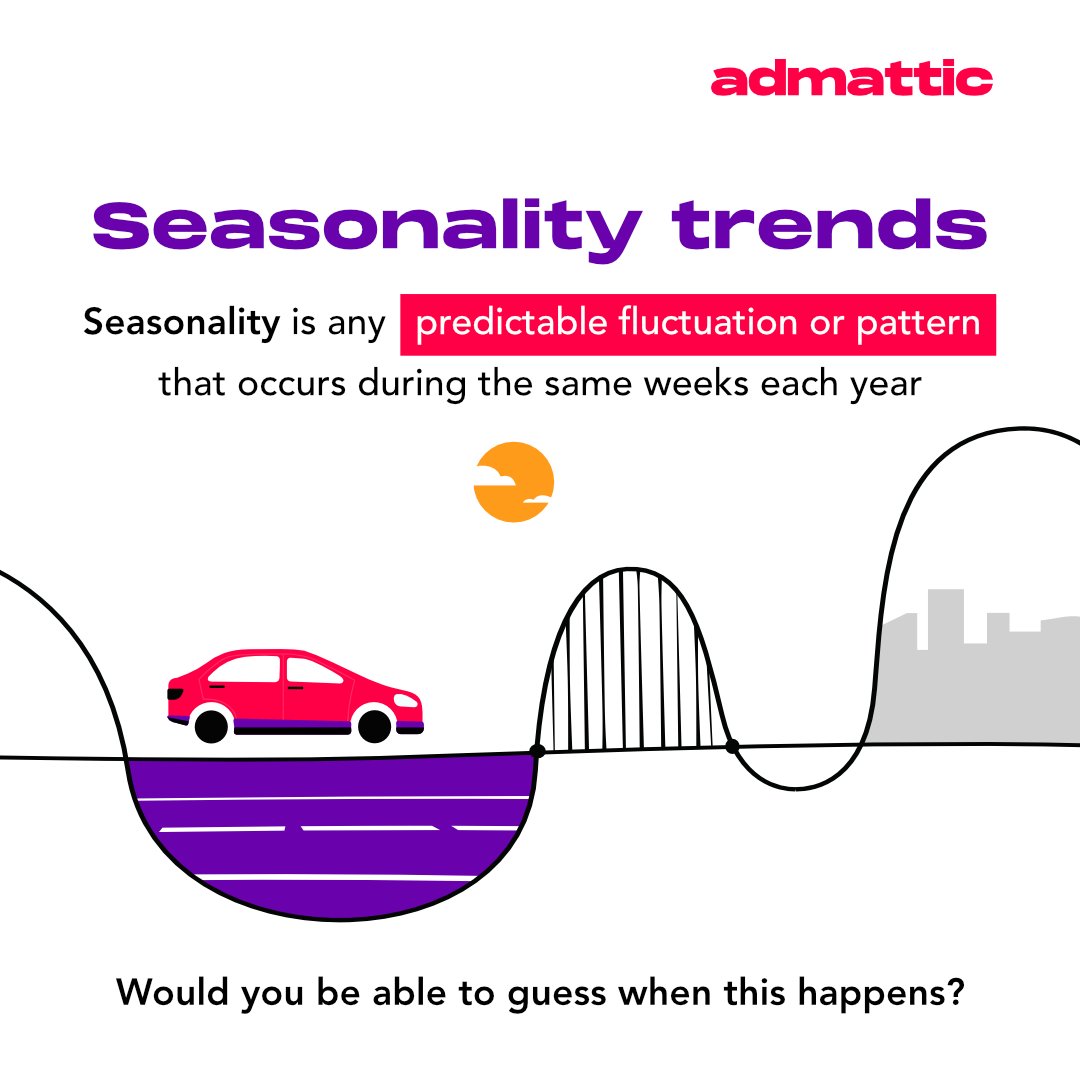 admattic

Seasonality trends

Seasonality is any predictable fluctuation or pattern that occurs during the same weeks each year

Would you be able to guess when this happens?